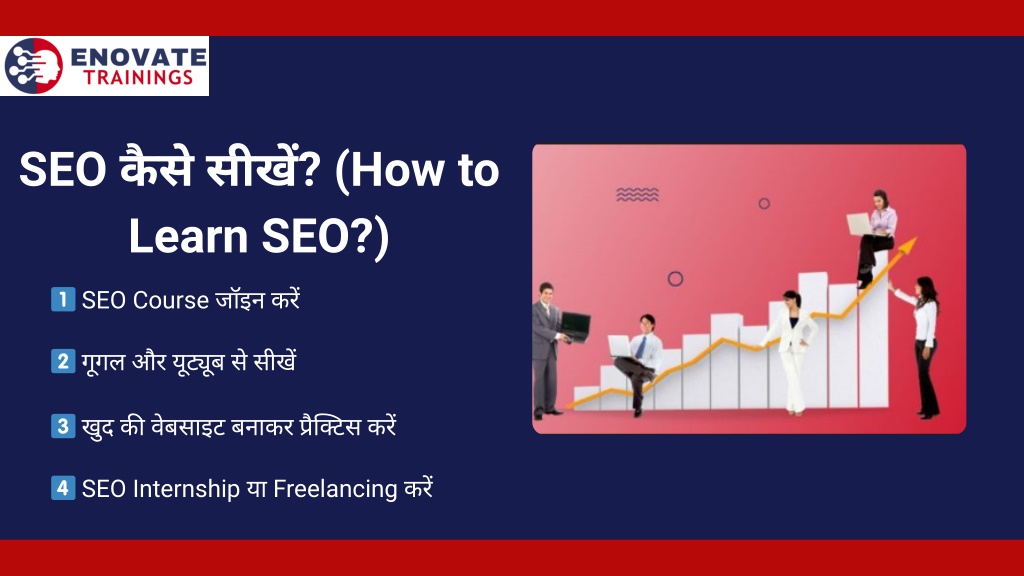 ENOVATE TRAININGS

SEO कैसे सीखें? (How to Learn SEO?)

1 SEO Course जॉइन करें

2 गूगल और यूट्यूब से सीखें

3 खुद की वेबसाइट बनाकर प्रैक्टिस करें

4 SEO Internship या Freelancing करें